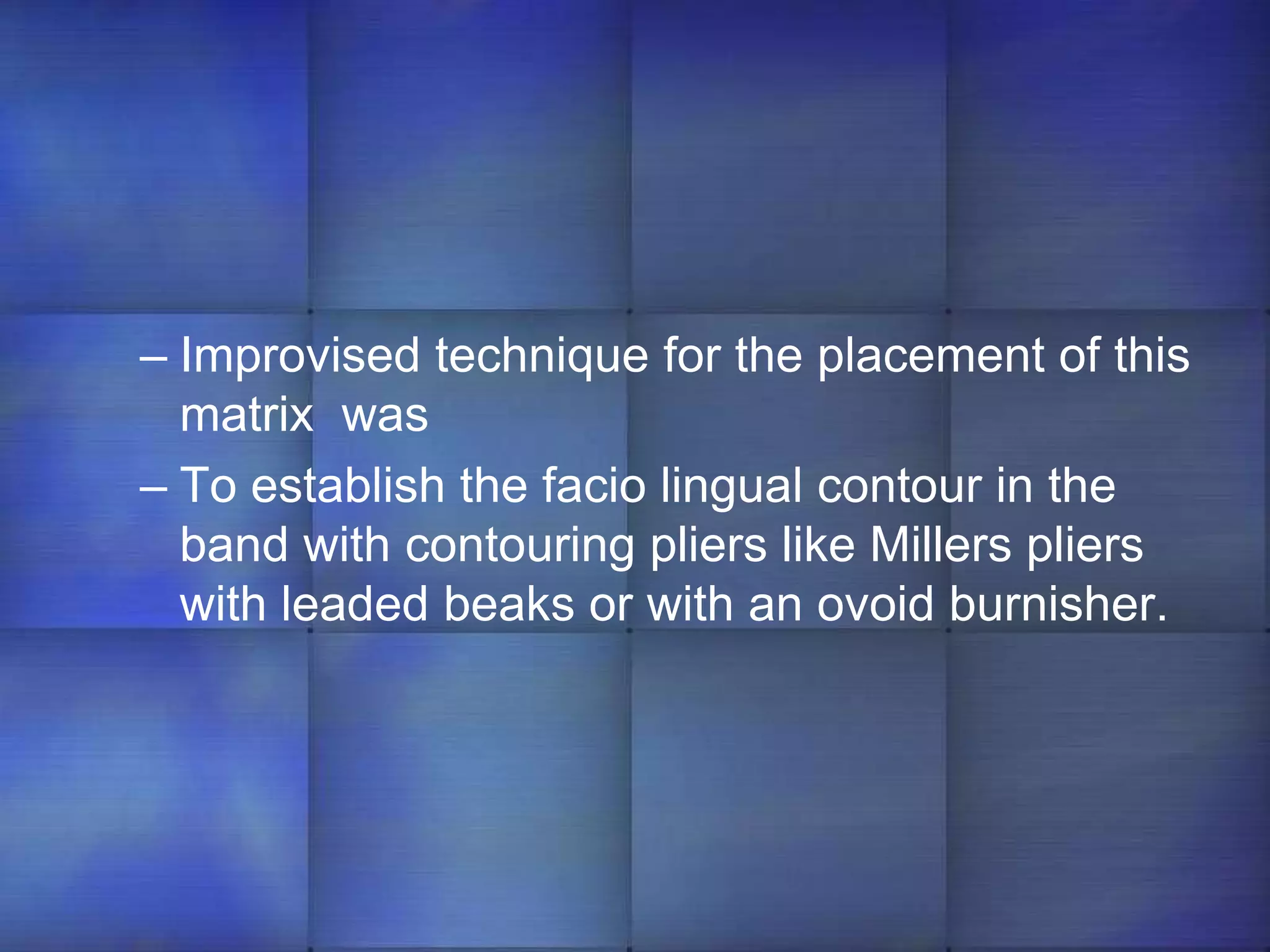 – Improvised technique for the placement of this matrix was

– To establish the facio lingual contour in the band with contouring pliers like Millers pliers with leaded beaks or with an ovoid burnisher.